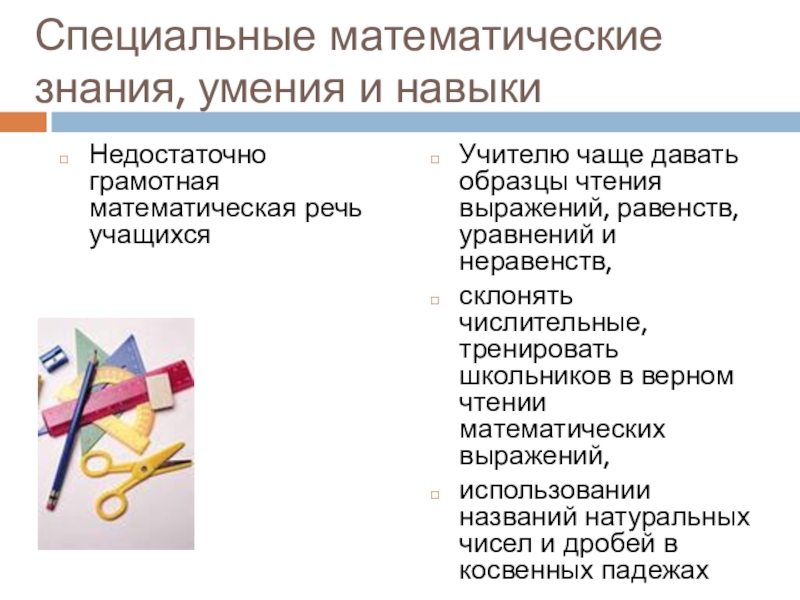 Специальные математические знания, умения и навыки

Недостаточно грамотная математическая речь учащихся

Учителю чаще давать образцы чтения выражений, равенств, уравнений и неравенств,

склонять числительные, тренировать школьников в верном чтении математических выражений,

использовании названий натуральных чисел и дробей в косвенных падежах